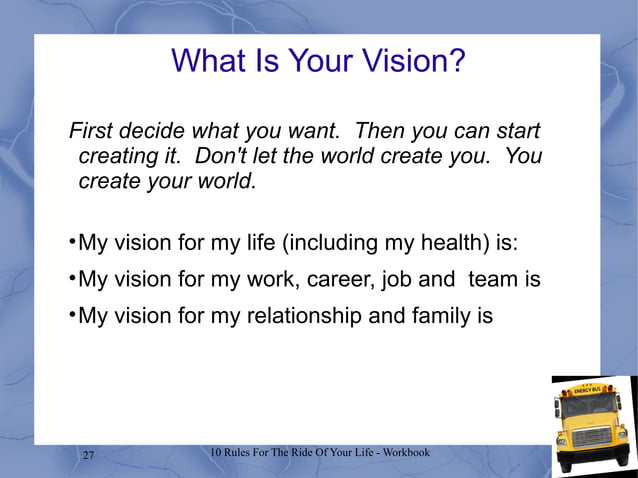 What Is Your Vision?

First decide what you want. Then you can start creating it. Don't let the world create you. You create your world.

•My vision for my life (including my health) is:
•My vision for my work, career, job and team is
•My vision for my relationship and family is

ENERGY BUS

27

10 Rules For The Ride Of Your Life - Workbook